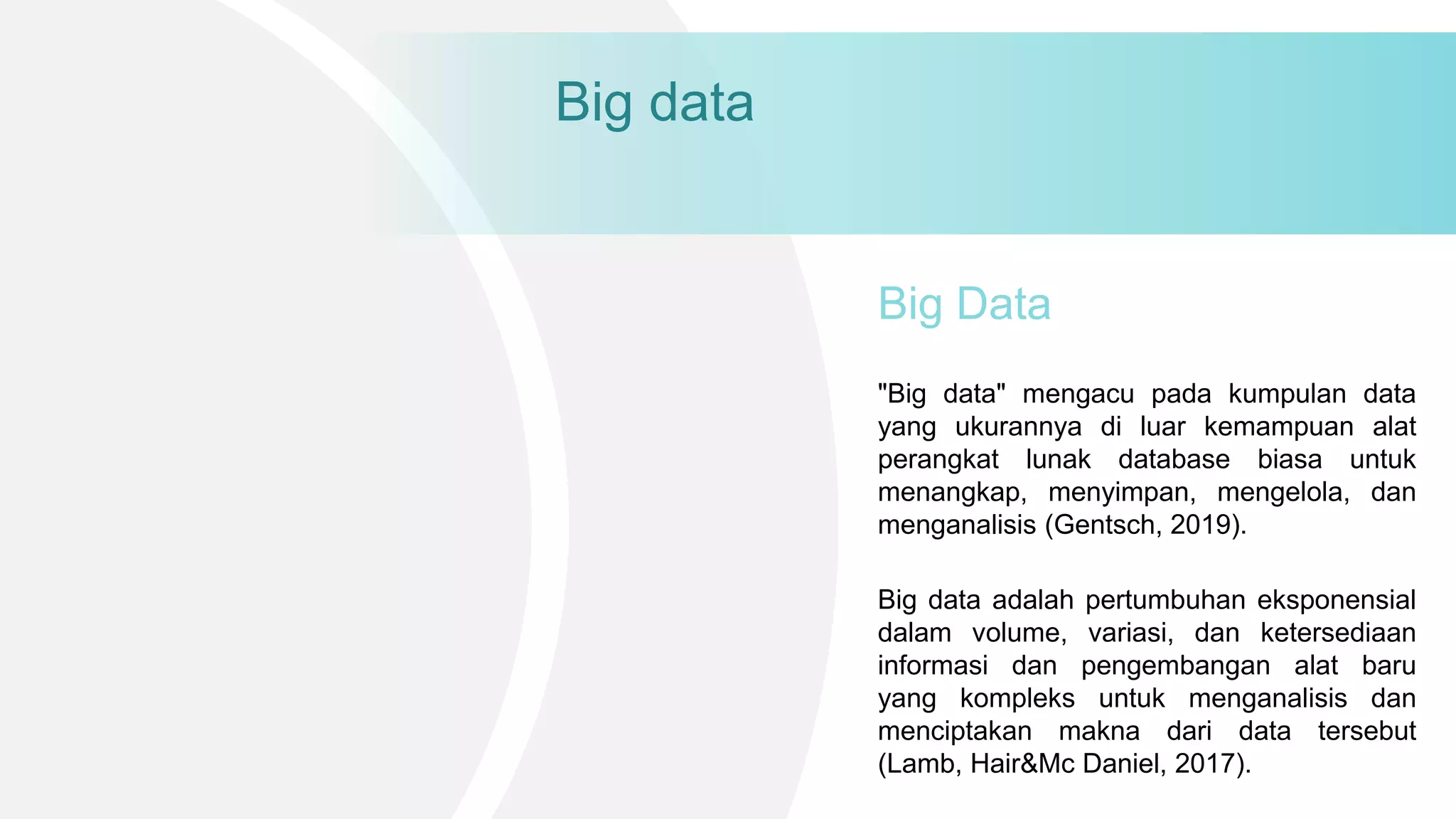 Big data

Big Data

"Big data" mengacu pada kumpulan data yang ukurannya di luar kemampuan alat perangkat lunak database biasa untuk menangkap, menyimpan, mengelola, dan menganalisis (Gentsch, 2019).

Big data adalah pertumbuhan eksponensial dalam volume, variasi, dan ketersediaan informasi dan pengembangan alat baru yang kompleks untuk menganalisis dan menciptakan makna dari data tersebut (Lamb, Hair&Mc Daniel, 2017).